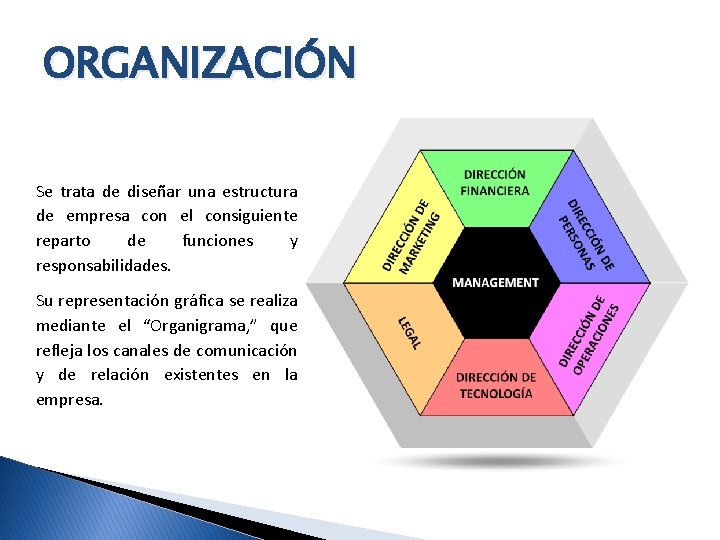 ORGANIZACIÓN

Se trata de diseñar una estructura de empresa con el consiguiente reparto de funciones y responsabilidades.

Su representación gráfica se realiza mediante el "Organigrama," que refleja los canales de comunicación y de relación existentes en la empresa.

DIRECCIÓN FINANCIERA

DIRECCIÓN DE PERSONAS

DIRECCIÓN DE OPERACIONES

DIRECCIÓN DE TECNOLOGÍA

LEGAL

DIRECCIÓN DE MARKETING

MANAGEMENT